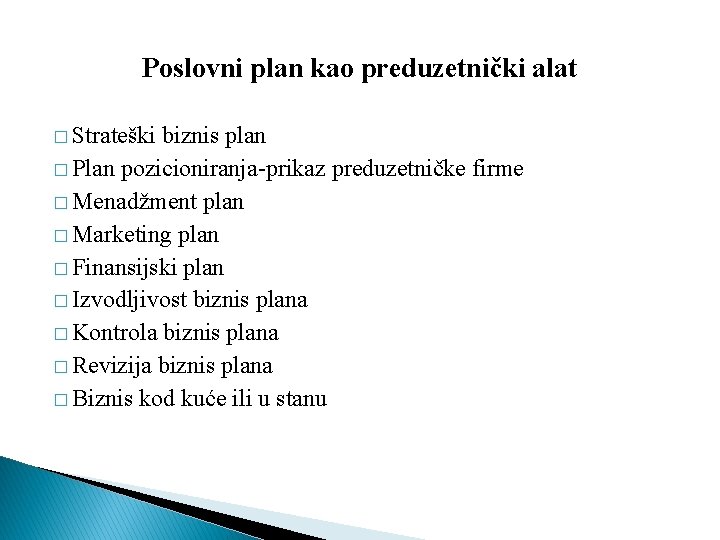 Poslovni plan kao preduzetnički alat

□ Strateški biznis plan
□ Plan pozicioniranja-prikaz preduzetničke firme
□ Menadžment plan
□ Marketing plan
□ Finansijski plan
□ Izvodljivost biznis plana
□ Kontrola biznis plana
□ Revizija biznis plana
□ Biznis kod kuće ili u stanu